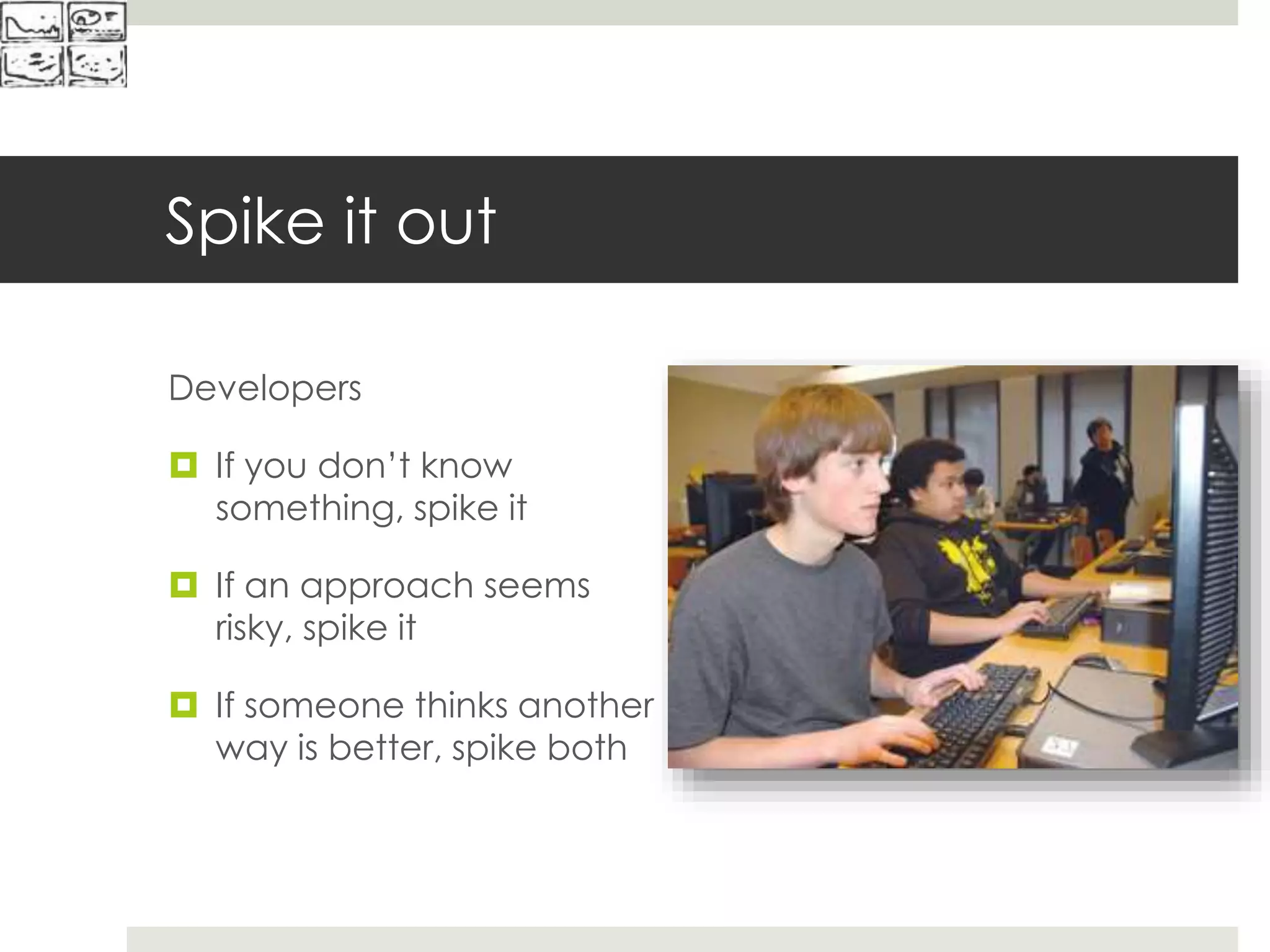 Spike it out

Developers

If you don't know something, spike it

If an approach seems risky, spike it

If someone thinks another way is better, spike both